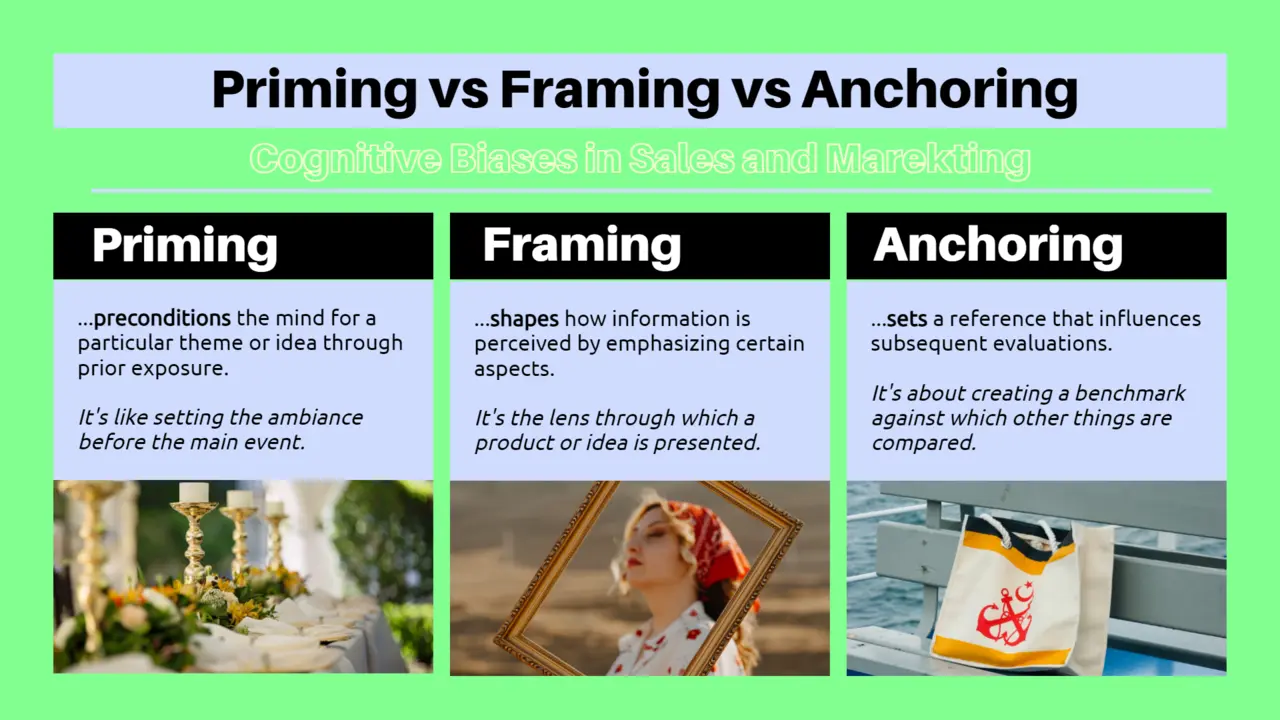 Priming vs Framing vs Anchoring

Cognitive Biases in Sales and Marekting

Priming

...preconditions the mind for a particular theme or idea through prior exposure.

It's like setting the ambiance before the main event.

Framing

...shapes how information is perceived by emphasizing certain aspects.

It's the lens through which a product or idea is presented.

Anchoring

...sets a reference that influences subsequent evaluations.

It's about creating a benchmark against which other things are compared.